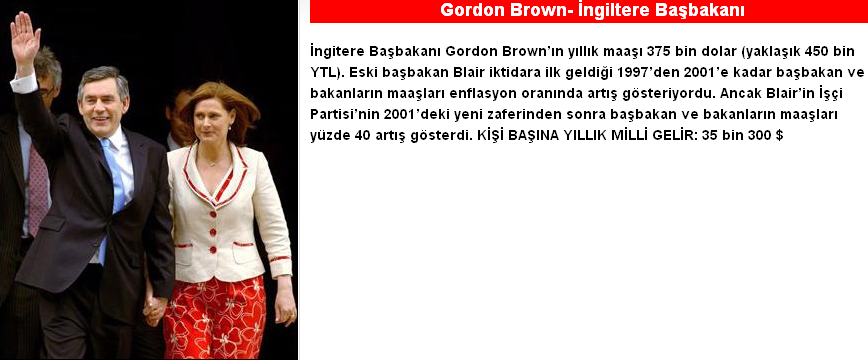 Gordon Brown- İngiltere Başbakanı

İngitere Başbakanı Gordon Brown'ın yıllık maaşı 375 bin dolar (yaklaşık 450 bin YTL). Eski başbakan Blair iktidara ilk geldiği 1997'den 2001'e kadar başbakan ve bakanların maaşları enflasyon oranında artış gösteriyordu. Ancak Blair'in İşçi Partisi'nin 2001'deki yeni zaferinden sonra başbakan ve bakanların maaşları yüzde 40 artış gösterdi. KİŞİ BAŞINA YILLIK MİLLİ GELİR: 35 bin 300 $